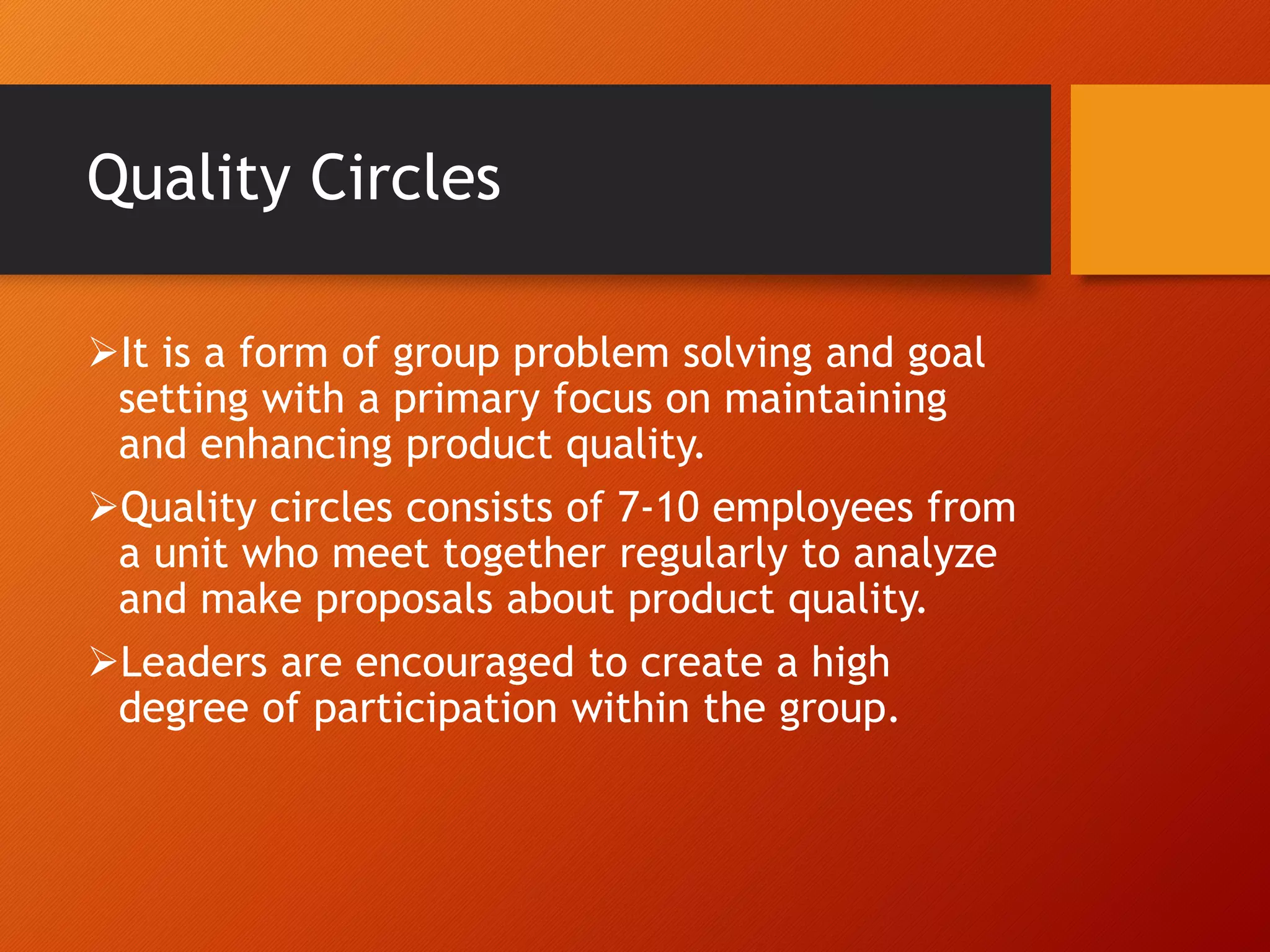 Quality Circles

➢It is a form of group problem solving and goal setting with a primary focus on maintaining and enhancing product quality.

➢Quality circles consists of 7-10 employees from a unit who meet together regularly to analyze and make proposals about product quality.

➢Leaders are encouraged to create a high degree of participation within the group.